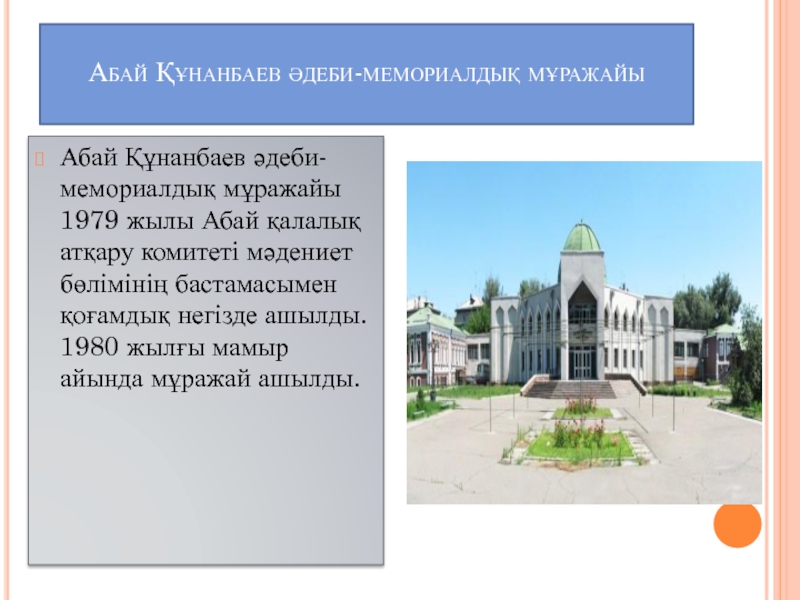 Абай Құнанбаев әдеби-мемориалдық мұражайы

Абай Құнанбаев әдеби-мемориалдық мұражайы 1979 жылы Абай қалалық атқару комитеті мәдениет бөлімінің бастамасымен қоғамдық негізде ашылды. 1980 жылғы мамыр айында мұражай ашылды.